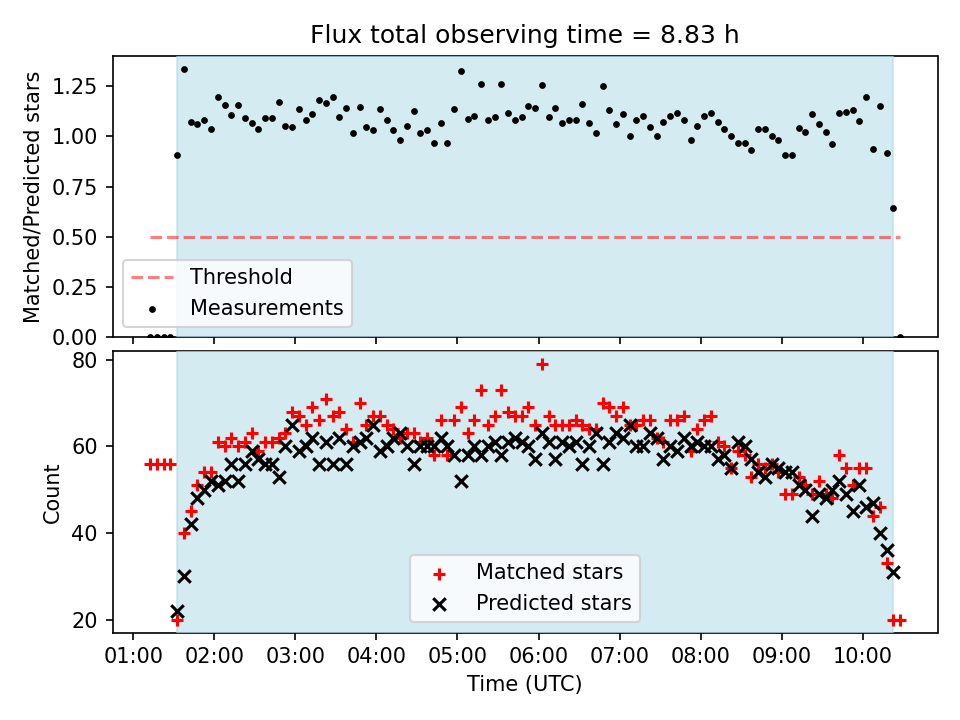 Flux total observing time = 8.83 h

Matched/Predicted stars

1.25
1.00
0.75
0.50
0.25
0.00

Threshold
Measurements

Count

80
60
40
20

Matched stars
Predicted stars

01:00 02:00 03:00 04:00 05:00 06:00 07:00 08:00 09:00 10:00

Time (UTC)